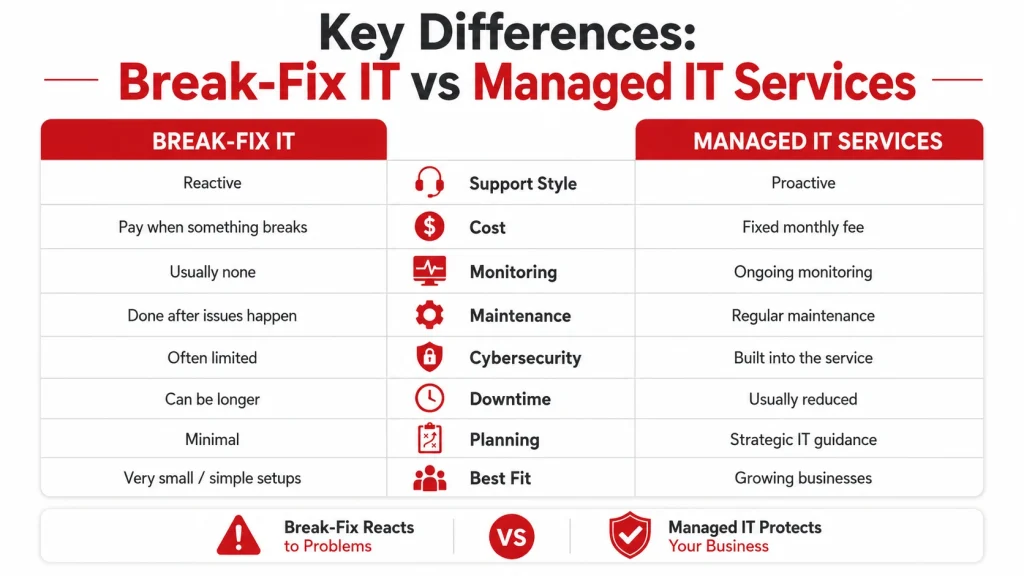 Key Differences:
Break-Fix IT vs Managed IT Services

| BREAK-FIX IT | | MANAGED IT SERVICES |
|---|---|---|
| Reactive | Support Style | Proactive |
| Pay when something breaks | Cost | Fixed monthly fee |
| Usually none | Monitoring | Ongoing monitoring |
| Done after issues happen | Maintenance | Regular maintenance |
| Often limited | Cybersecurity | Built into the service |
| Can be longer | Downtime | Usually reduced |
| Minimal | Planning | Strategic IT guidance |
| Very small / simple setups | Best Fit | Growing businesses |

Break-Fix Reacts to Problems

VS

Managed IT Protects Your Business